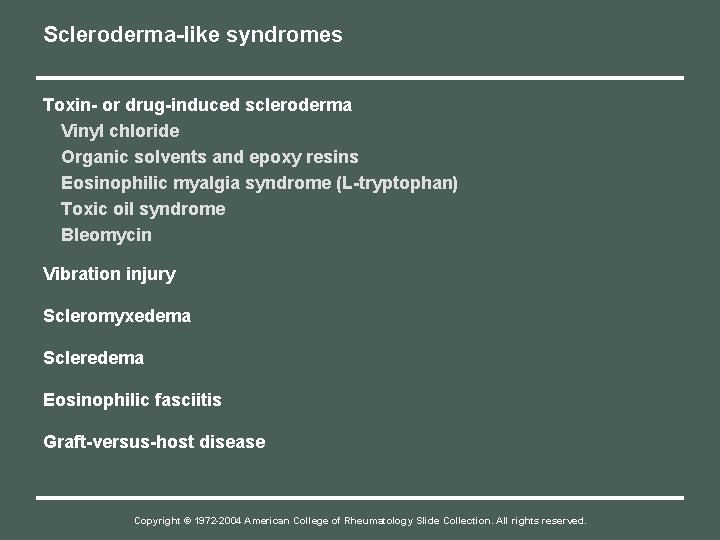 Scleroderma-like syndromes

Toxin- or drug-induced scleroderma
Vinyl chloride
Organic solvents and epoxy resins
Eosinophilic myalgia syndrome (L-tryptophan)
Toxic oil syndrome
Bleomycin

Vibration injury

Scleromyxedema

Scleredema

Eosinophilic fasciitis

Graft-versus-host disease

Copyright © 1972-2004 American College of Rheumatology Slide Collection. All rights reserved.